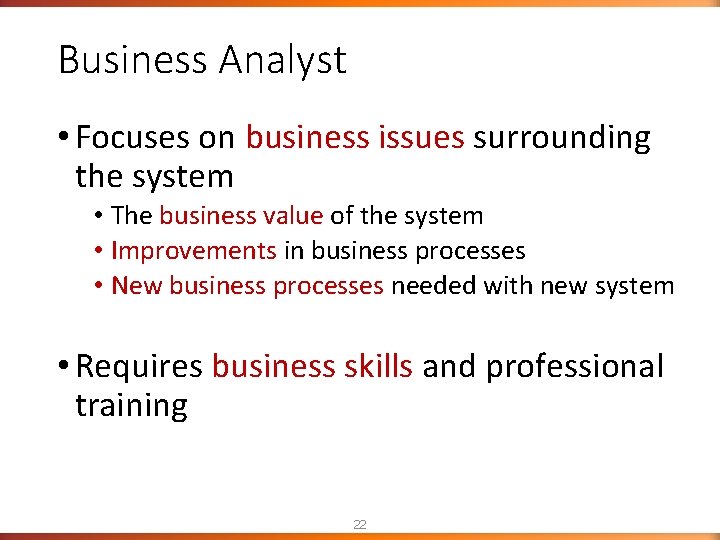 Business Analyst

• Focuses on business issues surrounding the system
  • The business value of the system
  • Improvements in business processes
  • New business processes needed with new system

• Requires business skills and professional training

22